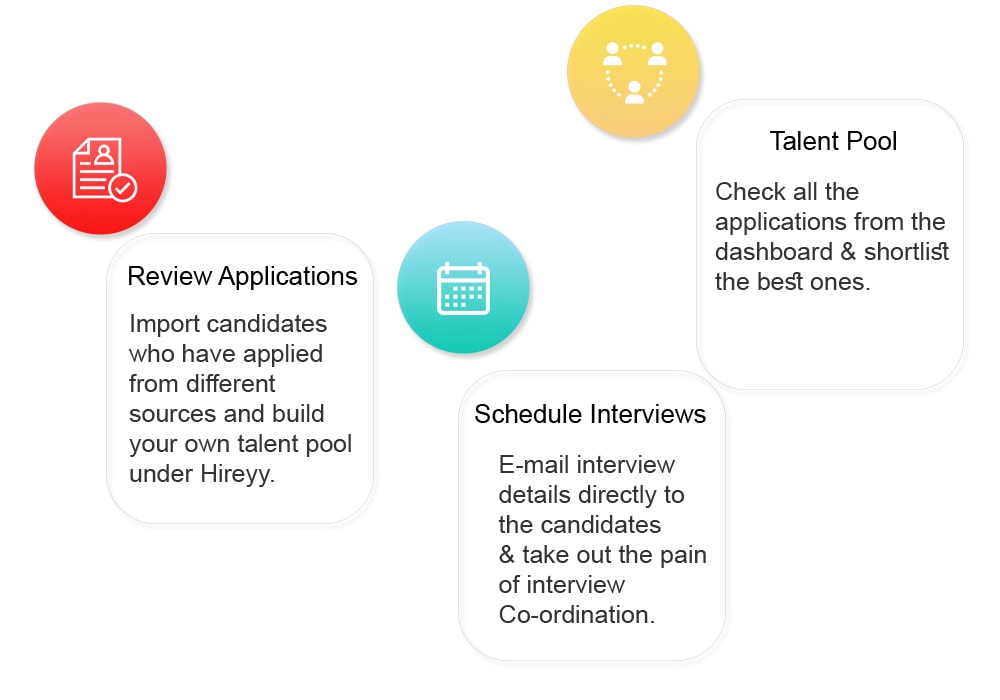 Review Applications

Import candidates who have applied from different sources and build your own talent pool under Hireyy.

Schedule Interviews

E-mail interview details directly to the candidates & take out the pain of interview Co-ordination.

Talent Pool

Check all the applications from the dashboard & shortlist the best ones.